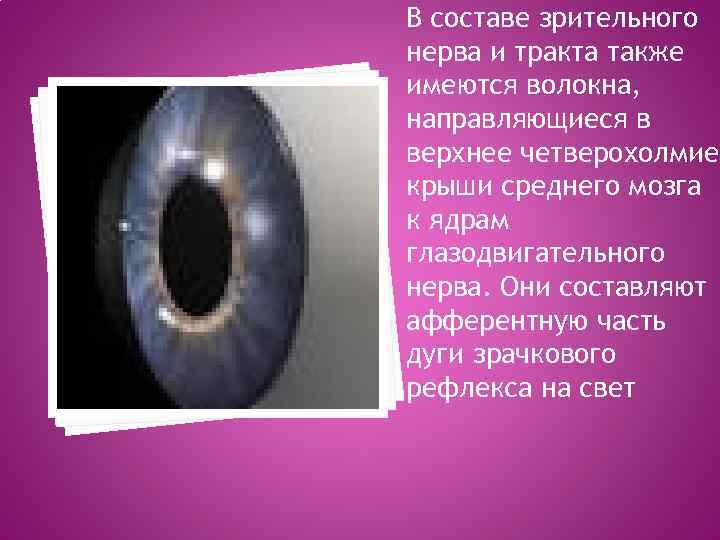 В составе зрительного нерва и тракта также имеются волокна, направляющиеся в верхнее четверохолмие крыши среднего мозга к ядрам глазодвигательного нерва. Они составляют афферентную часть дуги зрачкового рефлекса на свет